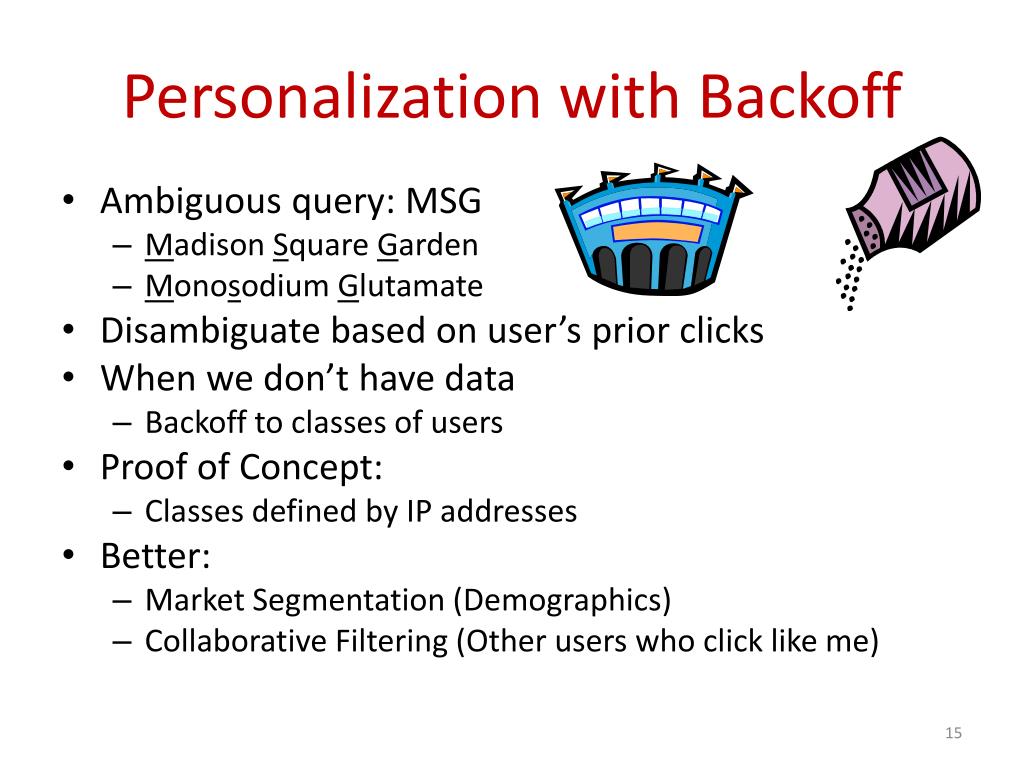 Personalization with Backoff

• Ambiguous query: MSG
– Madison Square Garden
– Monosodium Glutamate
• Disambiguate based on user's prior clicks
• When we don't have data
– Backoff to classes of users
• Proof of Concept:
– Classes defined by IP addresses
• Better:
– Market Segmentation (Demographics)
– Collaborative Filtering (Other users who click like me)

15